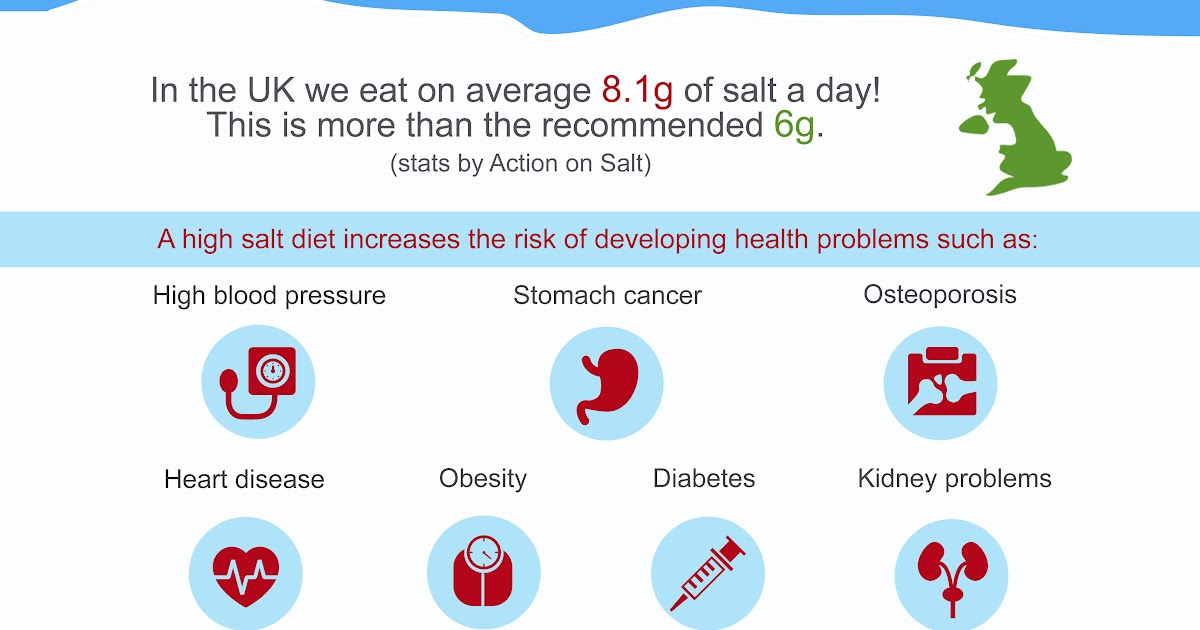 In the UK we eat on average 8.1g of salt a day! This is more than the recommended 6g.
(stats by Action on Salt)

A high salt diet increases the risk of developing health problems such as:

High blood pressure

Stomach cancer

Osteoporosis

Heart disease

Obesity

Diabetes

Kidney problems